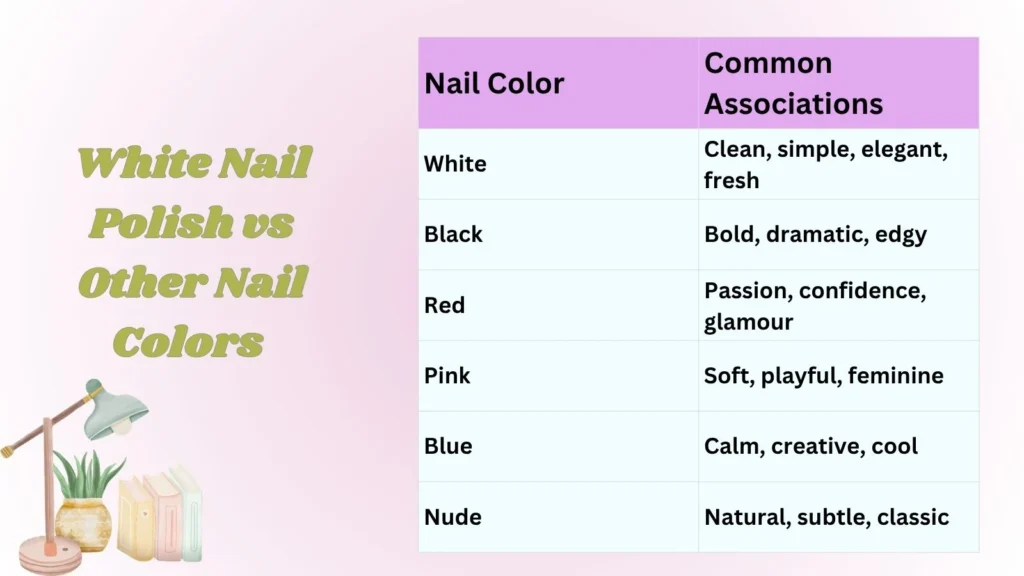 White Nail Polish vs Other Nail Colors

| Nail Color | Common Associations |
|---|---|
| White | Clean, simple, elegant, fresh |
| Black | Bold, dramatic, edgy |
| Red | Passion, confidence, glamour |
| Pink | Soft, playful, feminine |
| Blue | Calm, creative, cool |
| Nude | Natural, subtle, classic |